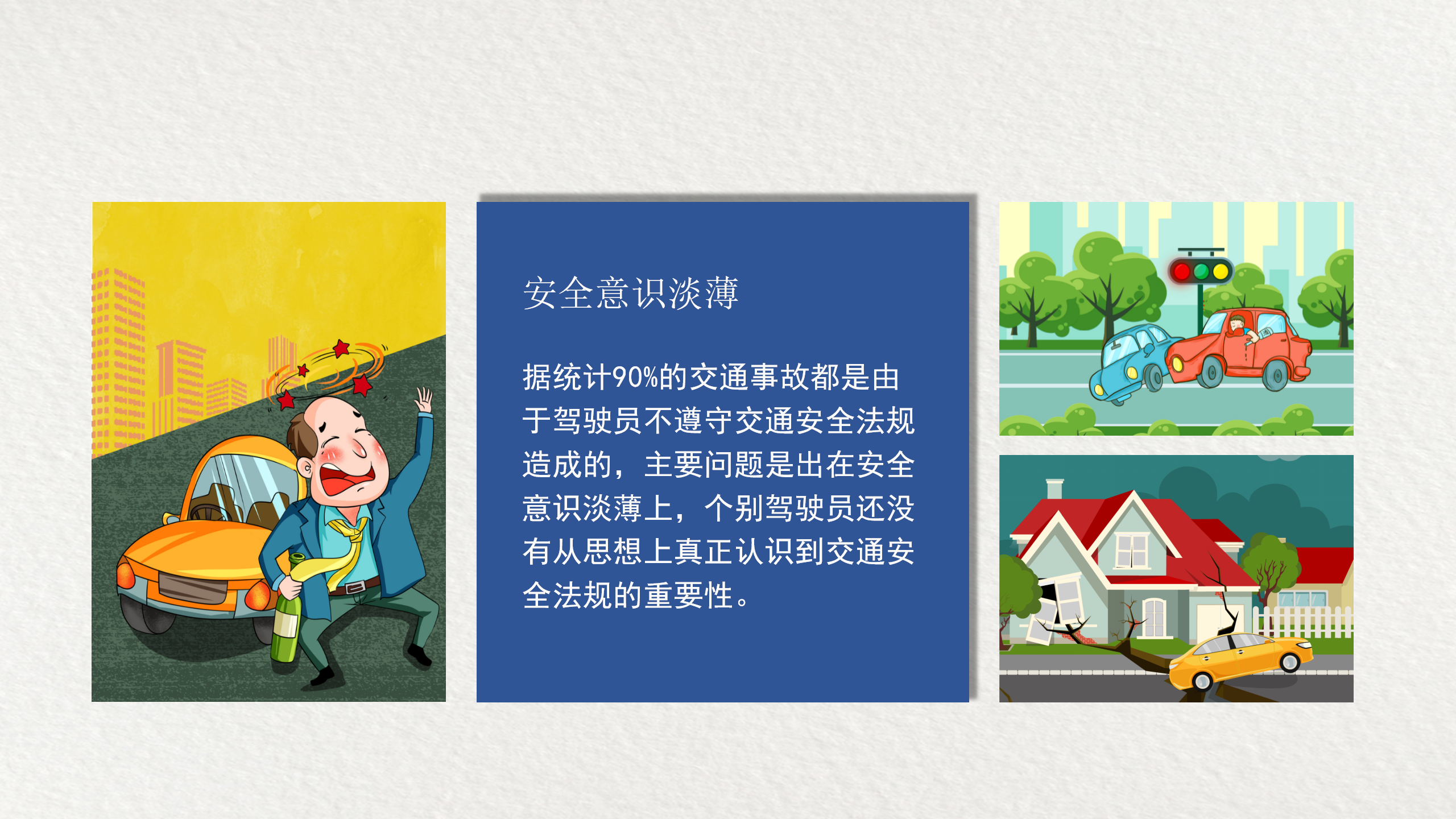 安全意识淡薄

据统计90%的交通事故都是由于驾驶员不遵守交通安全法规造成的，主要问题是出在安全意识淡薄上，个别驾驶员还没有从思想上真正认识到交通安全法规的重要性。